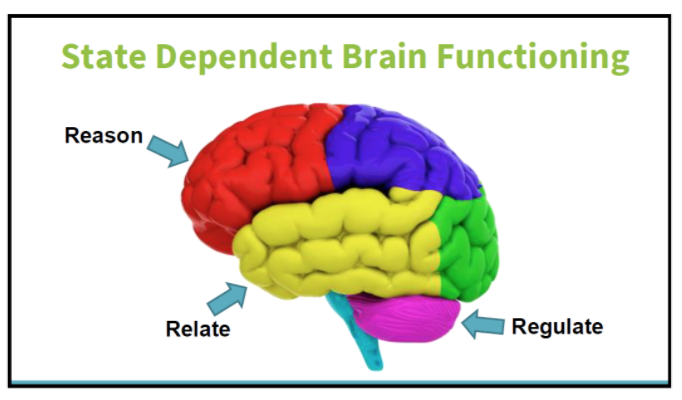 State Dependent Brain Functioning

Reason

Relate

Regulate